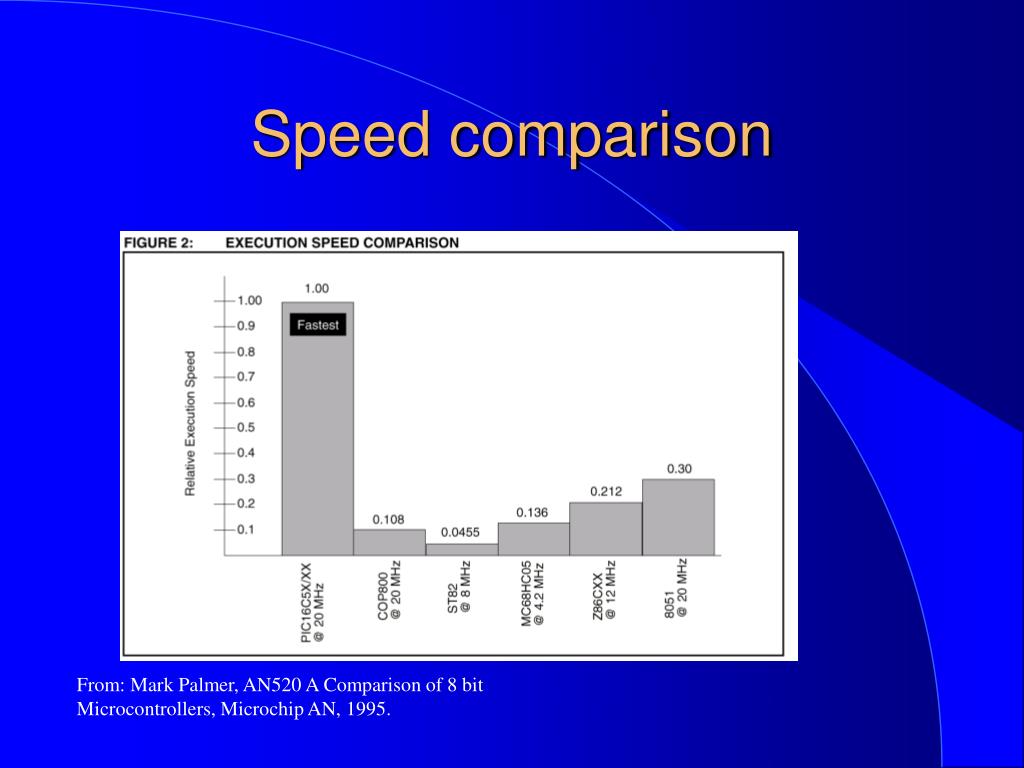 Speed comparison

FIGURE 2: EXECUTION SPEED COMPARISON

Relative Execution Speed

1.00
0.9
0.8
0.7
0.6
0.5
0.4
0.3
0.2
0.1

1.00
Fastest
0.108
0.0455
0.136
0.212
0.30

PIC16C5X/XX @ 20 MHz
COP800 @ 20 MHz
ST82 @ 8 MHz
MC68HC05 @ 4.2 MHz
Z86CXX @ 12 MHz
8051 @ 20 MHz

From: Mark Palmer, AN520 A Comparison of 8 bit Microcontrollers, Microchip AN, 1995.